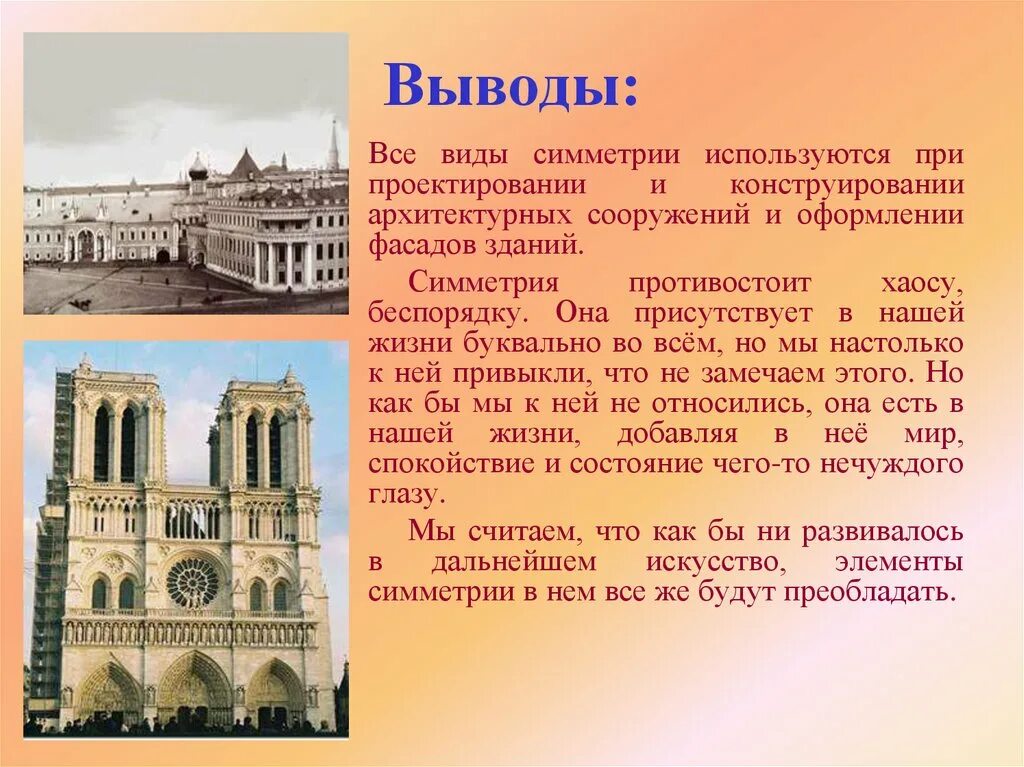 Выводы:

Все виды симметрии используются при проектировании и конструировании архитектурных сооружений и оформлении фасадов зданий.

Симметрия противостоит хаосу, беспорядку. Она присутствует в нашей жизни буквально во всём, но мы настолько к ней привыкли, что не замечаем этого. Но как бы мы к ней не относились, она есть в нашей жизни, добавляя в неё мир, спокойствие и состояние чего-то нечуждого глазу.

Мы считаем, что как бы ни развивалось в дальнейшем искусство, элементы симметрии в нем все же будут преобладать.